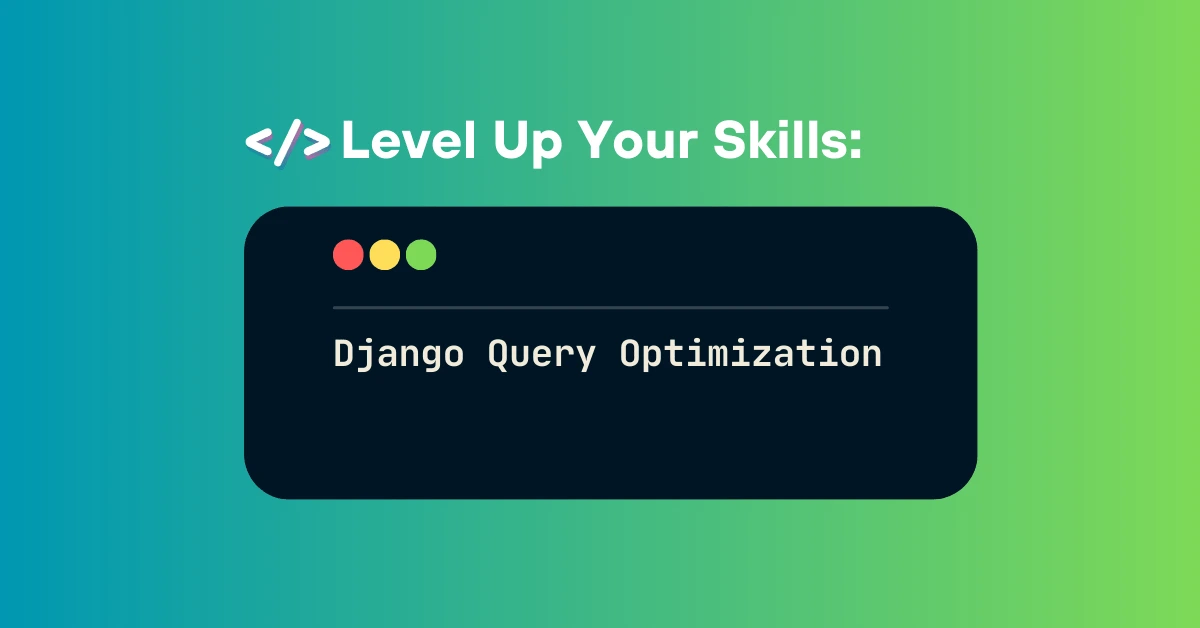 </> Level Up Your Skills:

Django Query Optimization